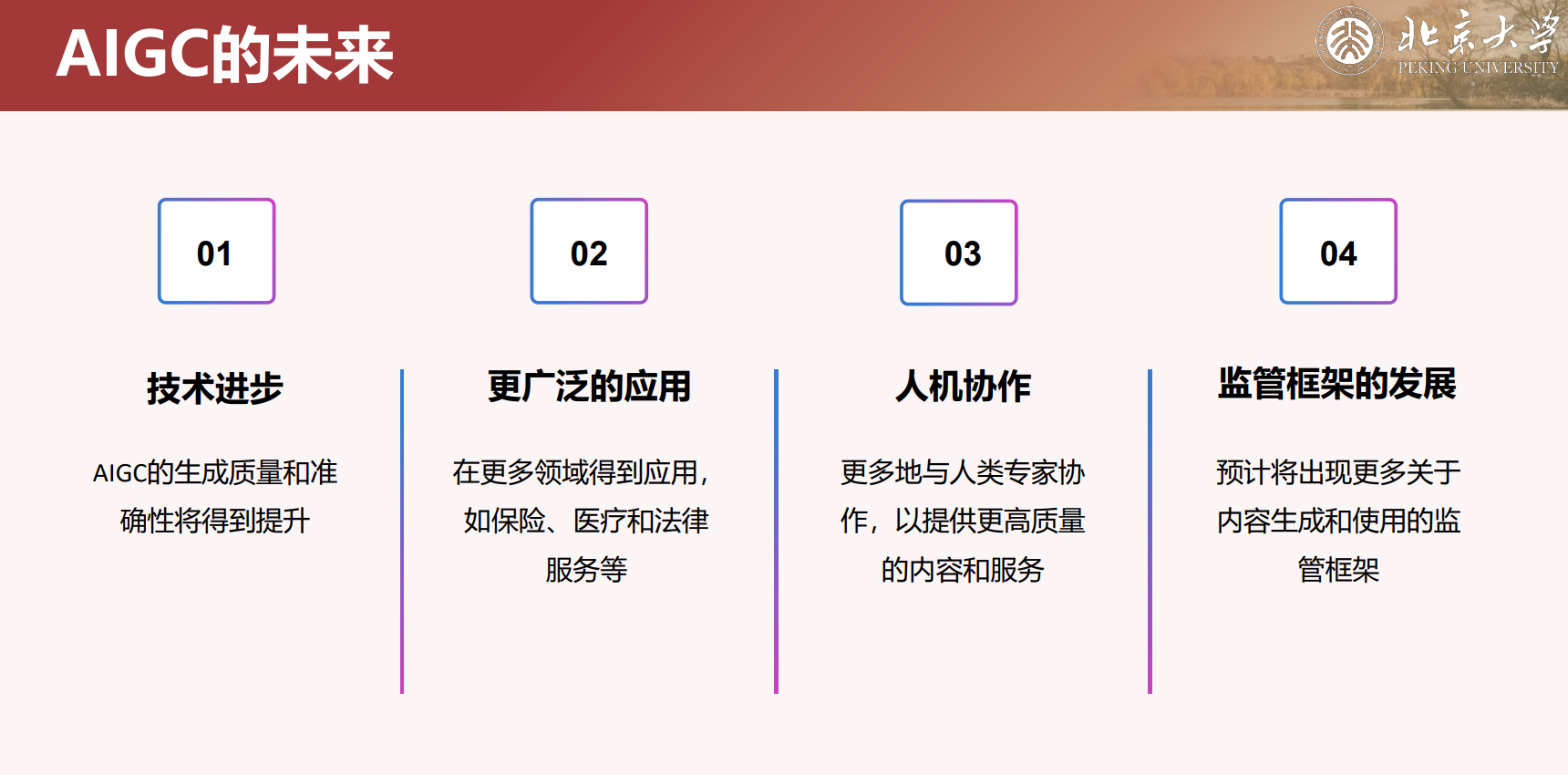 AIGC的未来

北京大学
PEKING UNIVERSITY

01

技术进步

AIGC的生成质量和准确性将得到提升

02

更广泛的应用

在更多领域得到应用，如保险、医疗和法律服务等

03

人机协作

更多地与人类专家协作，以提供更高质量的内容和服务

04

监管框架的发展

预计将出现更多关于内容生成和使用的监管框架